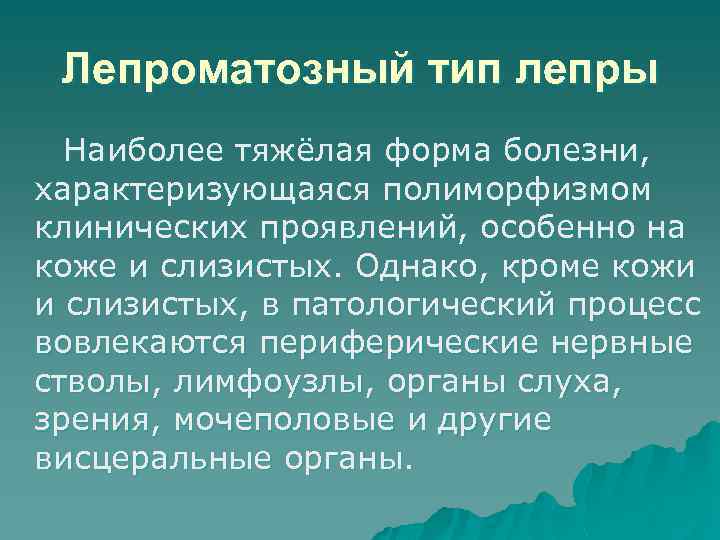 Лепроматозный тип лепры

Наиболее тяжёлая форма болезни, характеризующаяся полиморфизмом клинических проявлений, особенно на коже и слизистых. Однако, кроме кожи и слизистых, в патологический процесс вовлекаются периферические нервные стволы, лимфоузлы, органы слуха, зрения, мочеполовые и другие висцеральные органы.